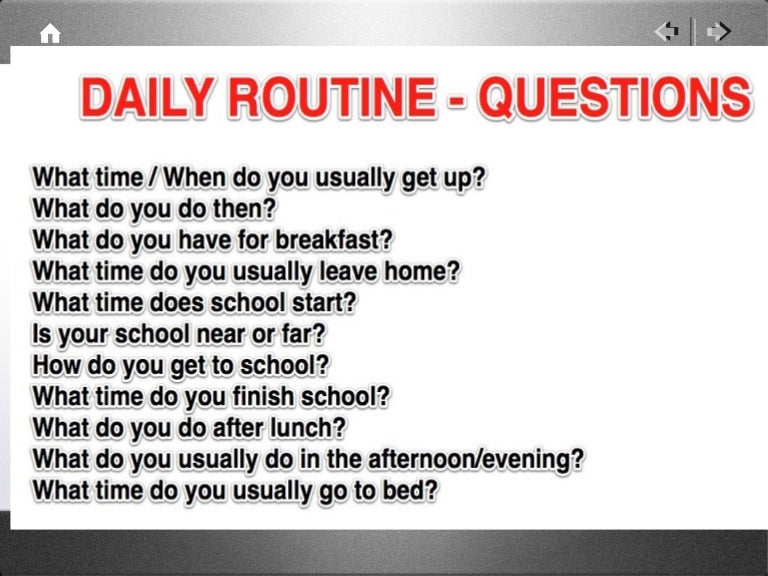 DAILY ROUTINE - QUESTIONS

What time / When do you usually get up?
What do you do then?
What do you have for breakfast?
What time do you usually leave home?
What time does school start?
Is your school near or far?
How do you get to school?
What time do you finish school?
What do you do after lunch?
What do you usually do in the afternoon/evening?
What time do you usually go to bed?